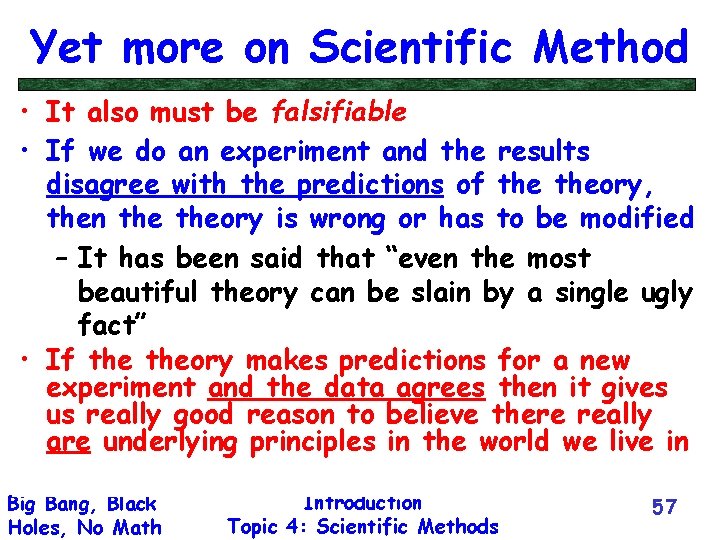 Yet more on Scientific Method

• It also must be falsifiable

• If we do an experiment and the results disagree with the predictions of the theory, then the theory is wrong or has to be modified

- It has been said that "even the most beautiful theory can be slain by a single ugly fact"

• If the theory makes predictions for a new experiment and the data agrees then it gives us really good reason to believe there really are underlying principles in the world we live in

Big Bang, Black Holes, No Math

Introduction
Topic 4: Scientific Methods

57